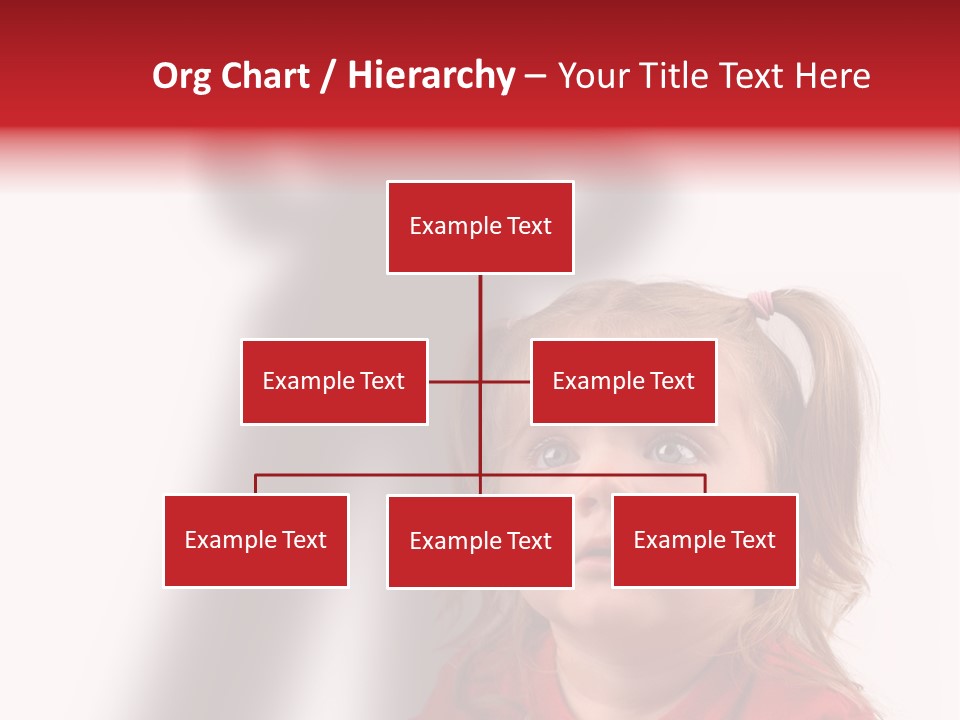 Org Chart / Hierarchy – Your Title Text Here

Example Text

Example Text

Example Text

Example Text

Example Text

Example Text